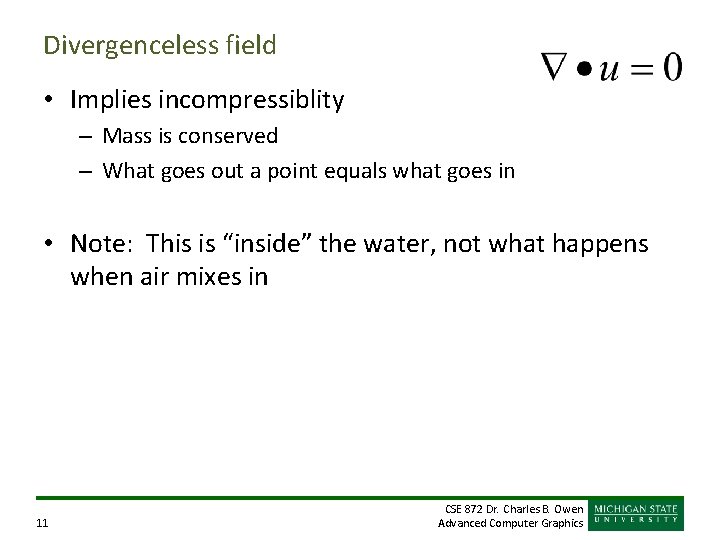 Divergenceless field

$\nabla \bullet u = 0$

• Implies incompressiblity
– Mass is conserved
– What goes out a point equals what goes in

• Note: This is “inside” the water, not what happens when air mixes in

11

CSE 872 Dr. Charles B. Owen
Advanced Computer Graphics

MICHIGAN STATE
UNIVERSITY